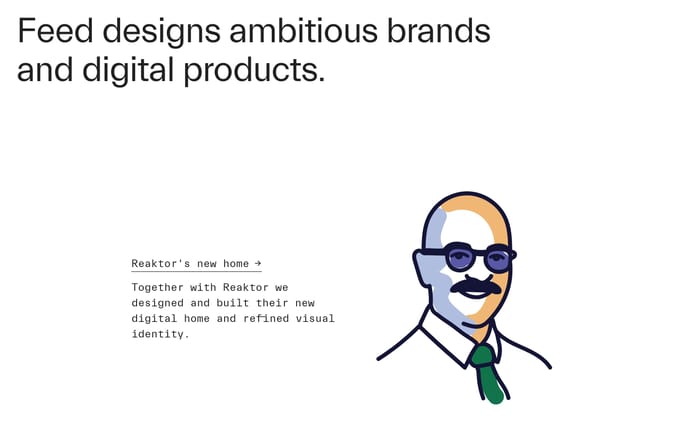 Feed designs ambitious brands and digital products.

Reaktor's new home →

Together with Reaktor we designed and built their new digital home and refined visual identity.